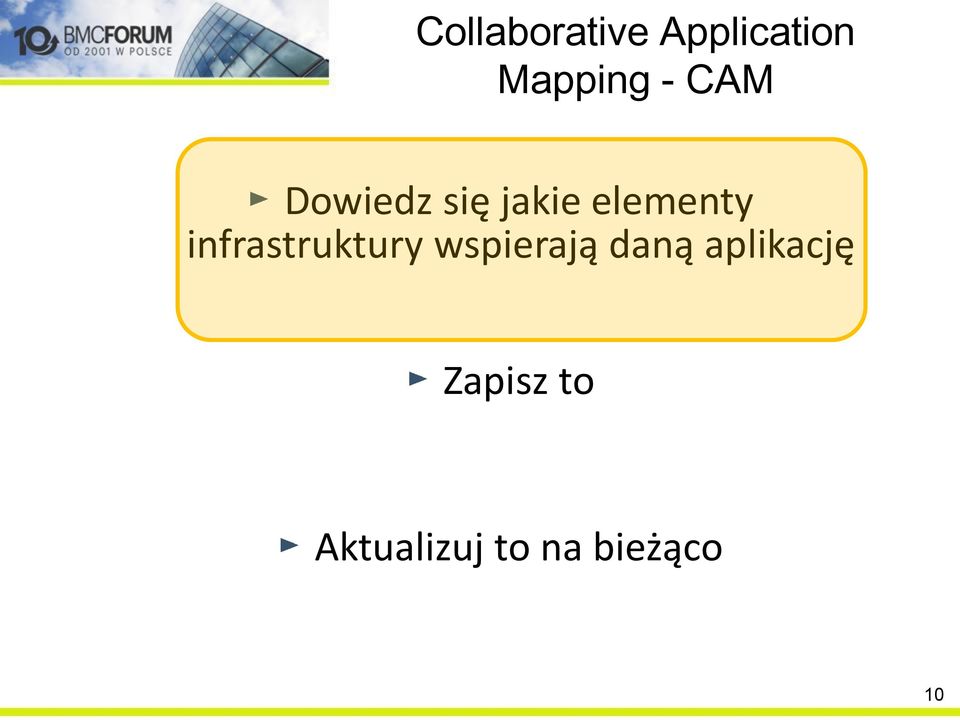 10 BMCFORUM
OD 2001 W POLSCE

Collaborative Application Mapping - CAM

► Dowiedz się jakie elementy infrastruktury wspierają daną aplikację

► Zapisz to

► Aktualizuj to na bieżąco

10